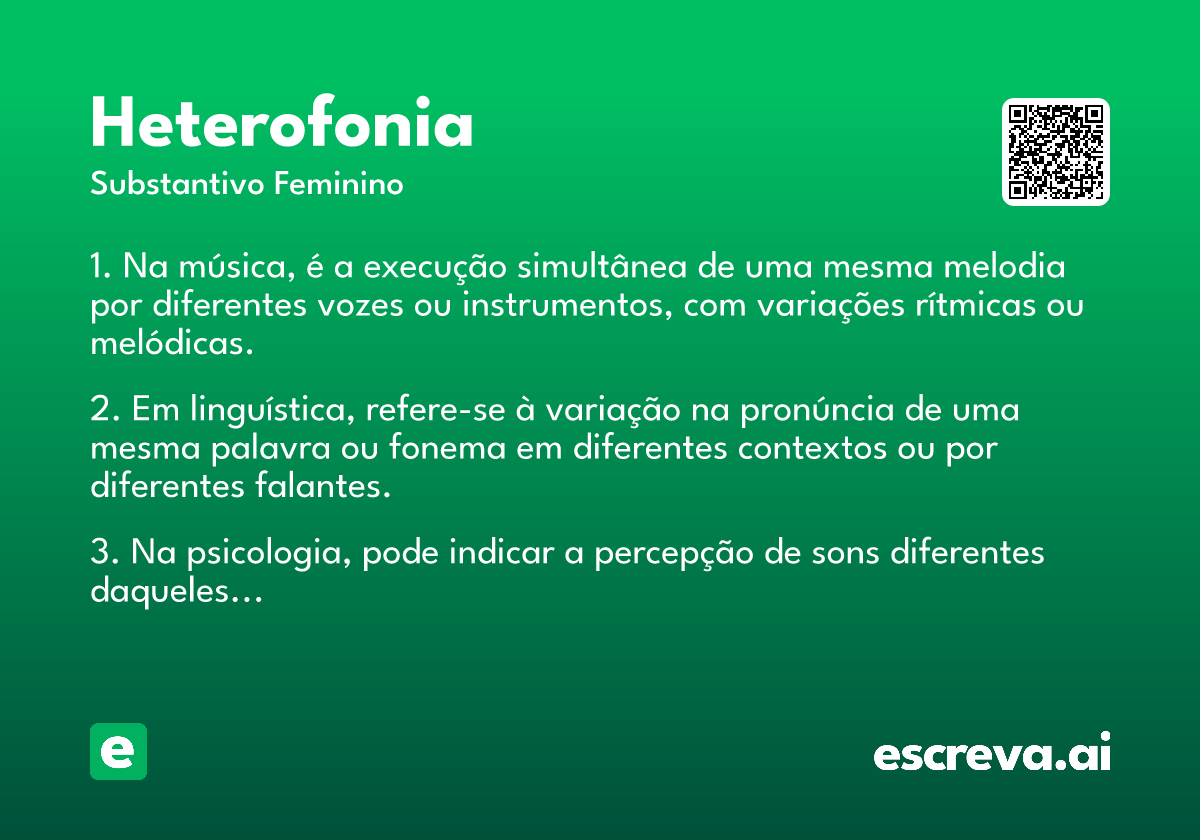 Heterofonia

Substantivo Feminino

1. Na música, é a execução simultânea de uma mesma melodia por diferentes vozes ou instrumentos, com variações rítmicas ou melódicas.

2. Em linguística, refere-se à variação na pronúncia de uma mesma palavra ou fonema em diferentes contextos ou por diferentes falantes.

3. Na psicologia, pode indicar a percepção de sons diferentes daqueles...

e

escreva.ai